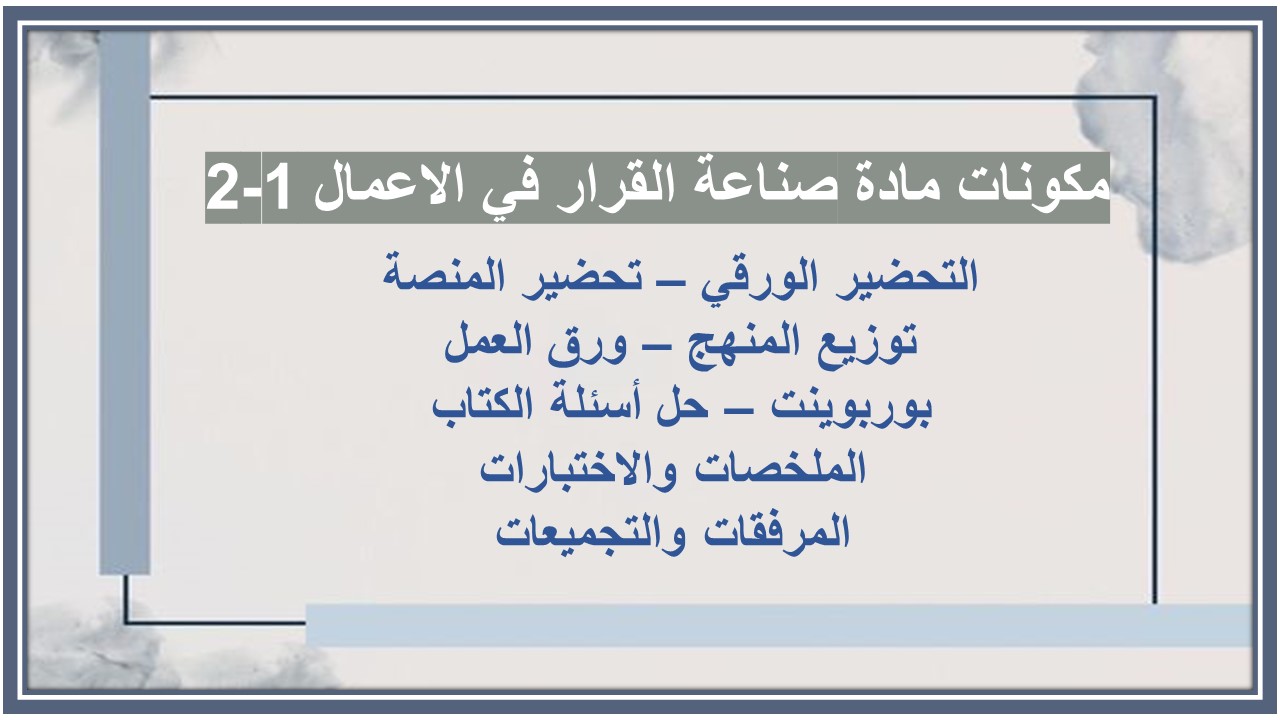 مكونات مادة صناعة القرار في الاعمال 1-2

التحضير الورقي – تحضير المنصة
توزيع المنهج – ورق العمل
بوربوينت – حل أسئلة الكتاب
الملخصات والاختبارات
المرفقات والتجميعات